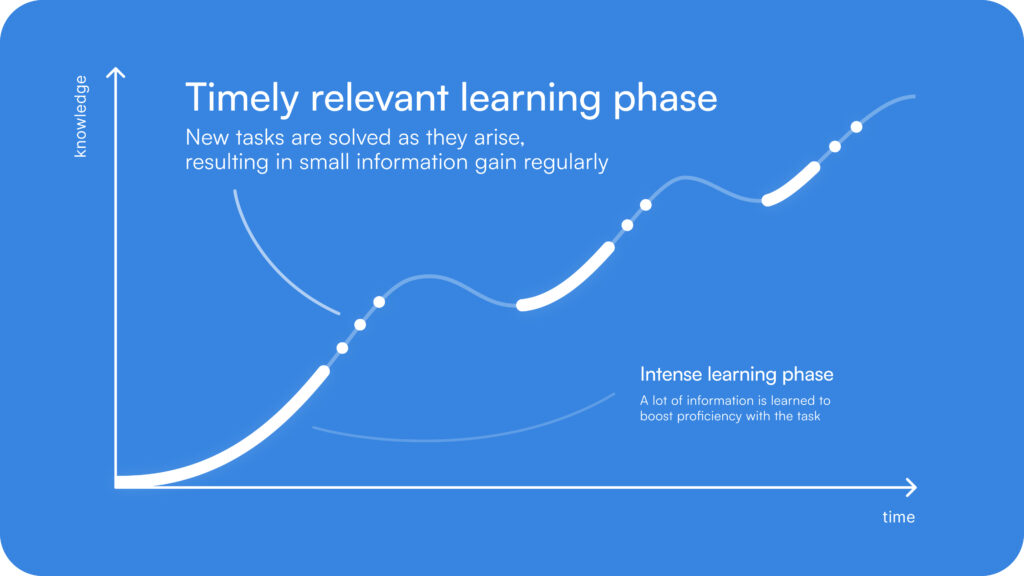 knowledge

Timely relevant learning phase

New tasks are solved as they arise, resulting in small information gain regularly

Intense learning phase

A lot of information is learned to boost proficiency with the task

time